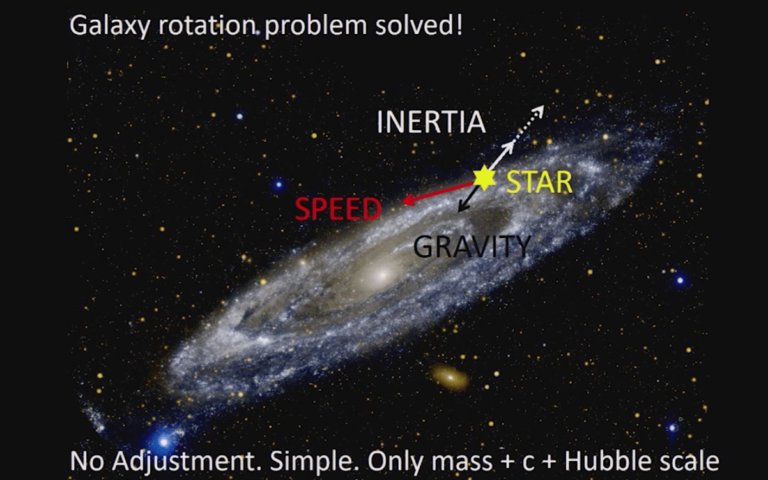 Galaxy rotation problem solved!

INERTIA

STAR

SPEED

GRAVITY

No Adjustment. Simple. Only mass + c + Hubble scale